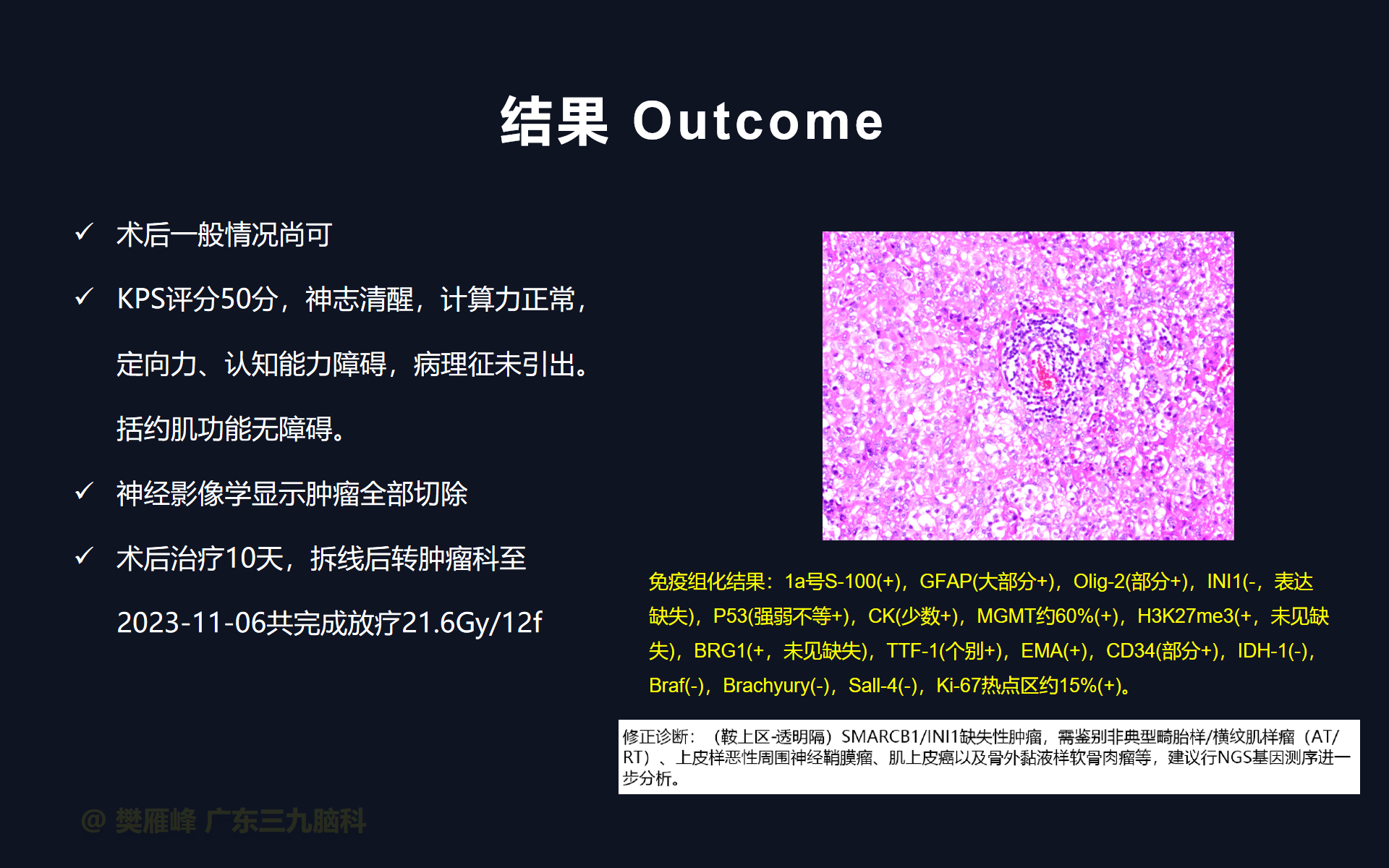 结果 Outcome

✓ 术后一般情况尚可

✓ KPS评分50分，神志清醒，计算力正常，定向力、认知能力障碍，病理征未引出。括约肌功能无障碍。

✓ 神经影像学显示肿瘤全部切除

✓ 术后治疗10天，拆线后转肿瘤科至2023-11-06共完成放疗21.6Gy/12f

免疫组化结果：1a号S-100(+)，GFAP(大部分+)，Olig-2(部分+)，INI1(-，表达缺失)，P53(强弱不等+)，CK(少数+)，MGMT约60%(+)，H3K27me3(+，未见缺失)，BRG1(+，未见缺失)，TTF-1(个别+)，EMA(+)，CD34(部分+)，IDH-1(-)，Braf(-)，Brachyury(-)，Sall-4(-)，Ki-67热点区约15%(+)。

修正诊断：（鞍上区-透明隔）SMARCB1/INI1缺失性肿瘤，需鉴别非典型畸胎样/横纹肌样瘤（AT/RT）、上皮样恶性周围神经鞘膜瘤、肌上皮癌以及骨外黏液样软骨肉瘤等，建议行NGS基因测序进一步分析。

@ 樊雁峰 广东三九脑科